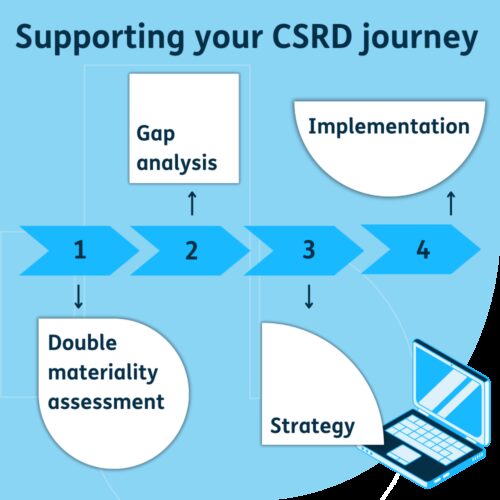 Supporting your CSRD journey

Gap analysis

Implementation

1

2

3

4

Double materiality assessment

Strategy